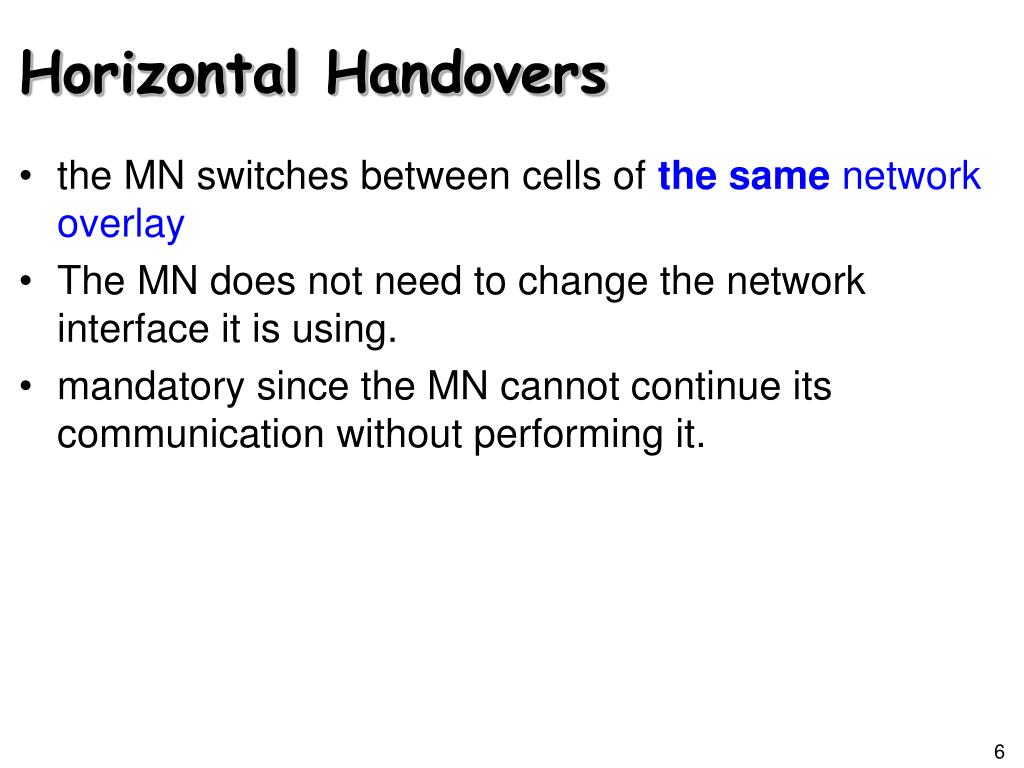 Horizontal Handovers

• the MN switches between cells of the same network overlay

• The MN does not need to change the network interface it is using.

• mandatory since the MN cannot continue its communication without performing it.

6